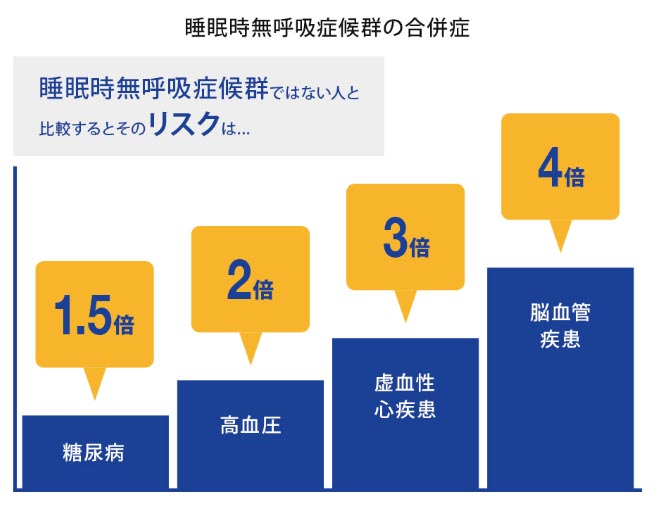 睡眠時無呼吸症候群の合併症

睡眠時無呼吸症候群ではない人と比較するとそのリスクは…

1.5倍

糖尿病

2倍

高血圧

3倍

虚血性心疾患

4倍

脳血管疾患